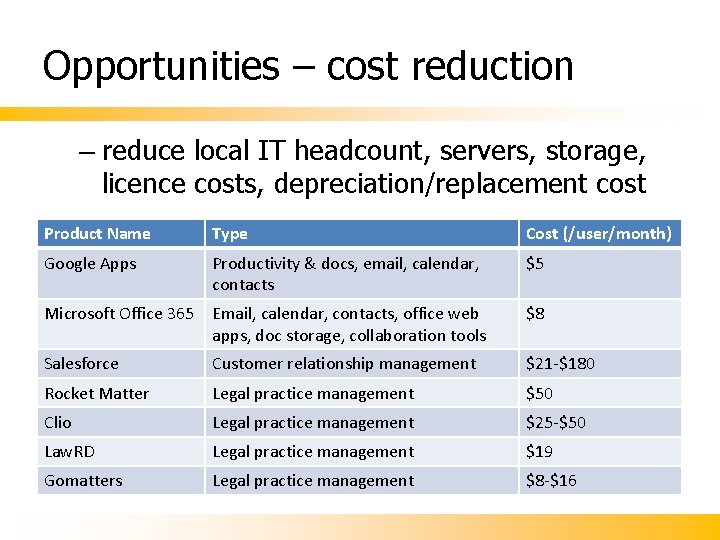 Opportunities – cost reduction

– reduce local IT headcount, servers, storage, licence costs, depreciation/replacement cost

| Product Name | Type | Cost (/user/month) |
|---|---|---|
| Google Apps | Productivity & docs, email, calendar, contacts | \$5 |
| Microsoft Office 365 | Email, calendar, contacts, office web apps, doc storage, collaboration tools | \$8 |
| Salesforce | Customer relationship management | \$21-\$180 |
| Rocket Matter | Legal practice management | \$50 |
| Clio | Legal practice management | \$25-\$50 |
| LawRD | Legal practice management | \$19 |
| Gomatters | Legal practice management | \$8-\$16 |